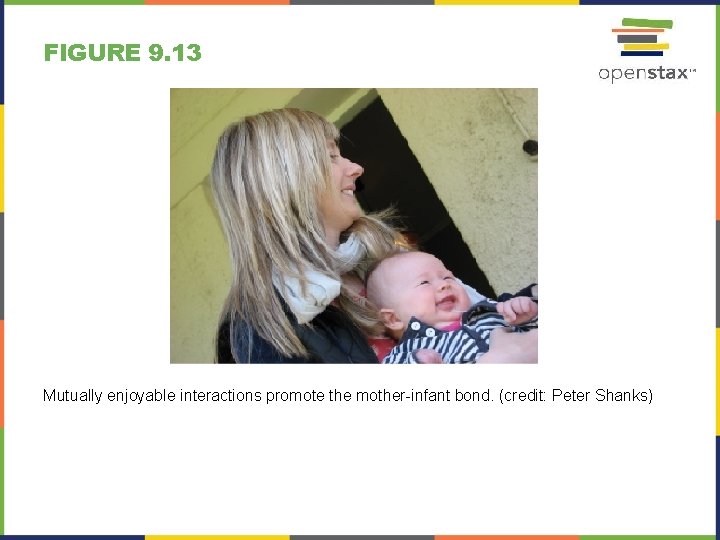 FIGURE 9.13

openstax™

Mutually enjoyable interactions promote the mother-infant bond. (credit: Peter Shanks)